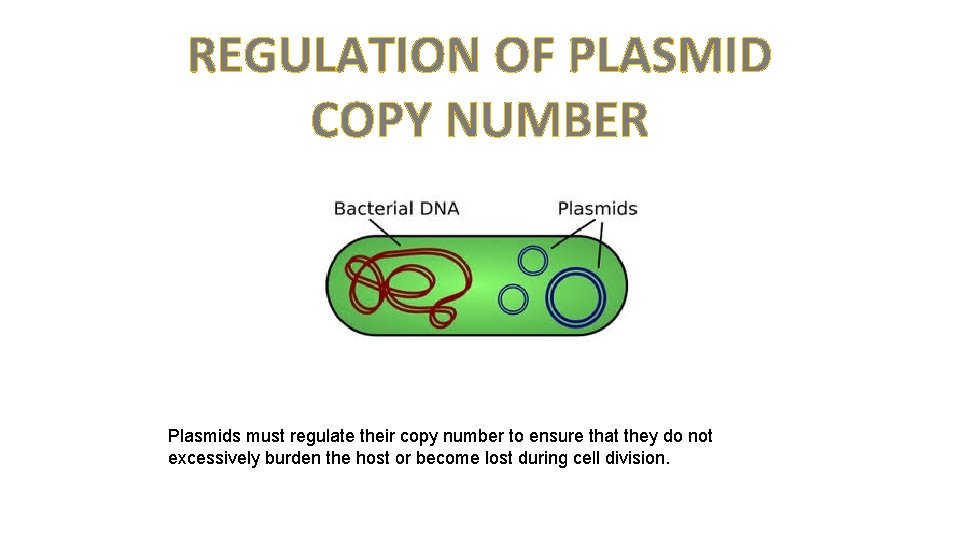 REGULATION OF PLASMID COPY NUMBER

Bacterial DNA

Plasmids

Plasmids must regulate their copy number to ensure that they do not excessively burden the host or become lost during cell division.